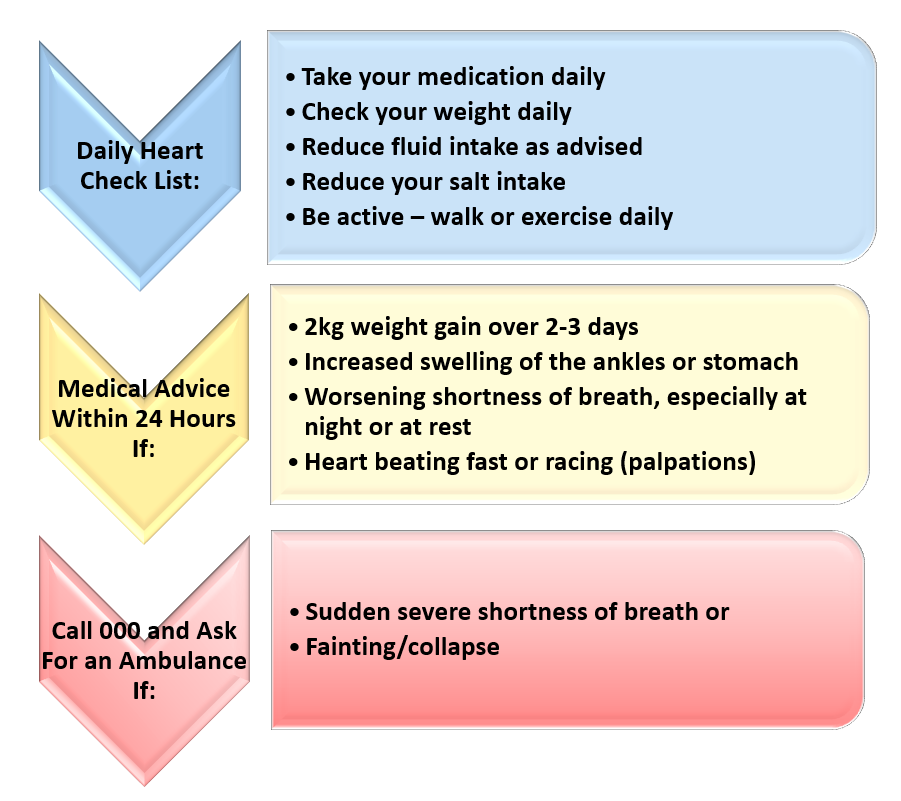 Daily Heart Check List:

• Take your medication daily
• Check your weight daily
• Reduce fluid intake as advised
• Reduce your salt intake
• Be active – walk or exercise daily

Medical Advice Within 24 Hours If:

• 2kg weight gain over 2-3 days
• Increased swelling of the ankles or stomach
• Worsening shortness of breath, especially at night or at rest
• Heart beating fast or racing (palpations)

Call 000 and Ask For an Ambulance If:

• Sudden severe shortness of breath or
• Fainting/collapse